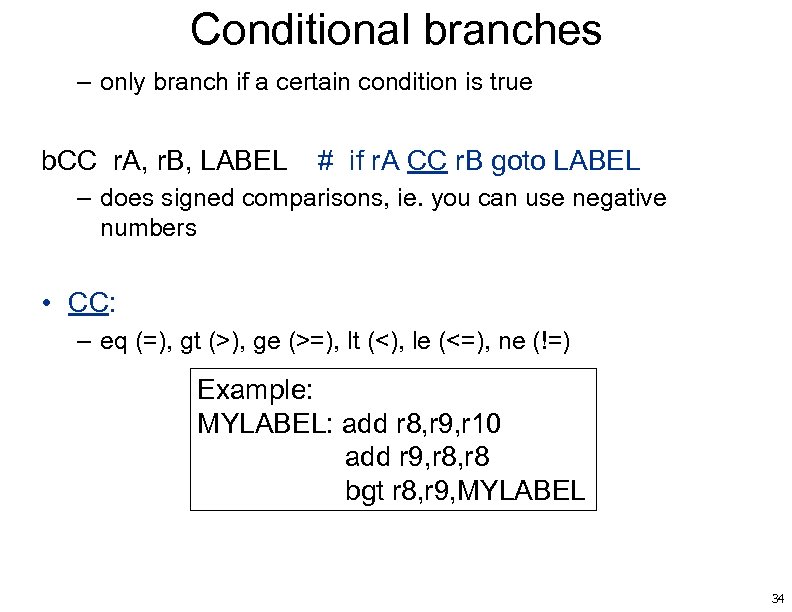 Conditional branches

– only branch if a certain condition is true

bCC rA, rB, LABEL # if rA CC rB goto LABEL

– does signed comparisons, ie. you can use negative numbers

• CC:

– eq (=), gt (>), ge (>=), lt (<), le (<=), ne (!=)

Example:
MYLABEL: add r8,r9,r10
add r9,r8,r8
bgt r8,r9,MYLABEL

34